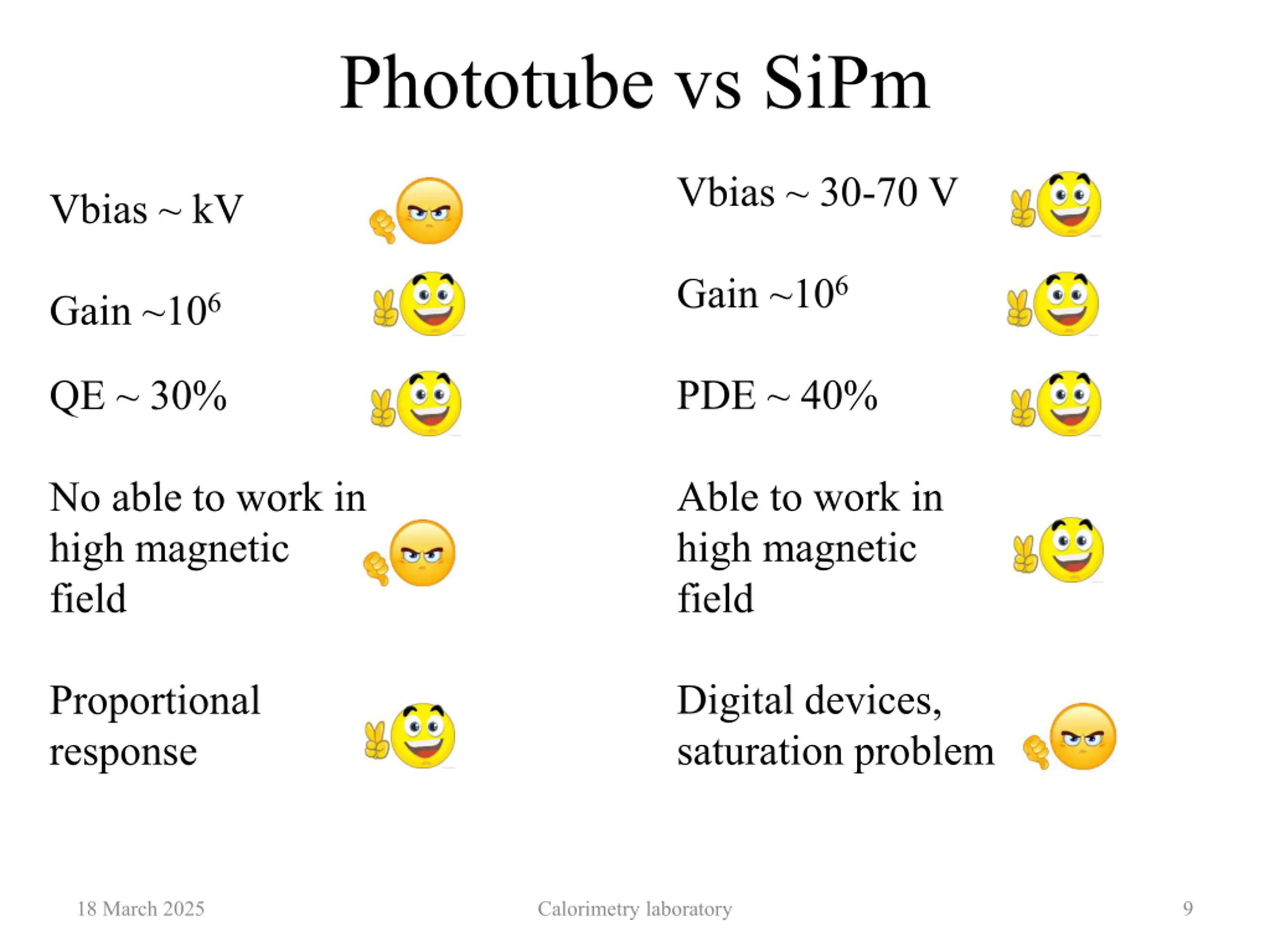 Phototube vs SiPm

Vbias ~ kV

Gain ~$10^6$

QE ~ 30%

No able to work in high magnetic field

Proportional response

Vbias ~ 30-70 V

Gain ~$10^6$

PDE ~ 40%

Able to work in high magnetic field

Digital devices, saturation problem

18 March 2025

Calorimetry laboratory

9